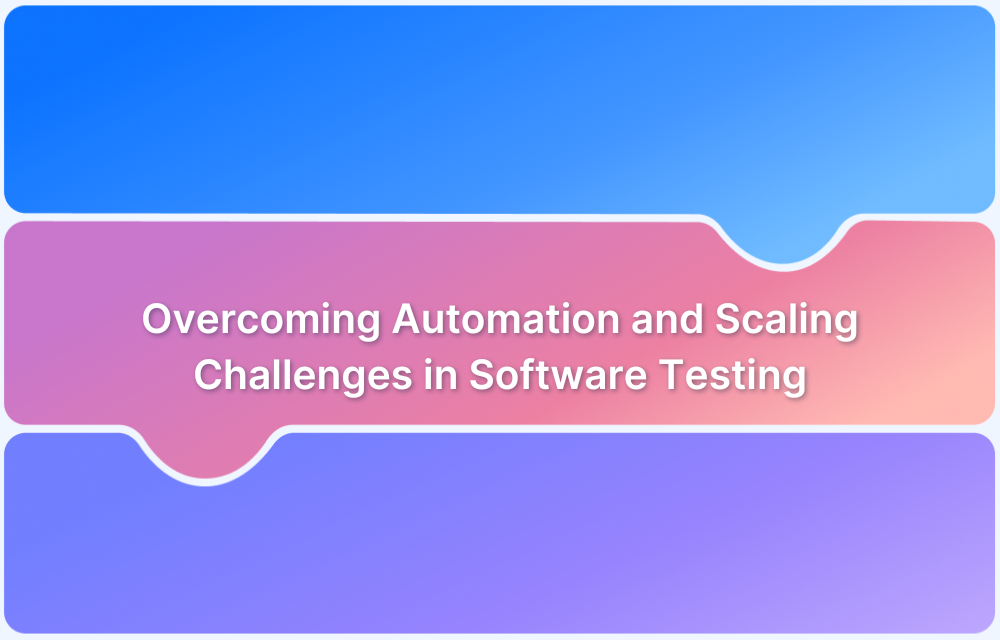 Overcoming Automation and Scaling Challenges in Software Testing